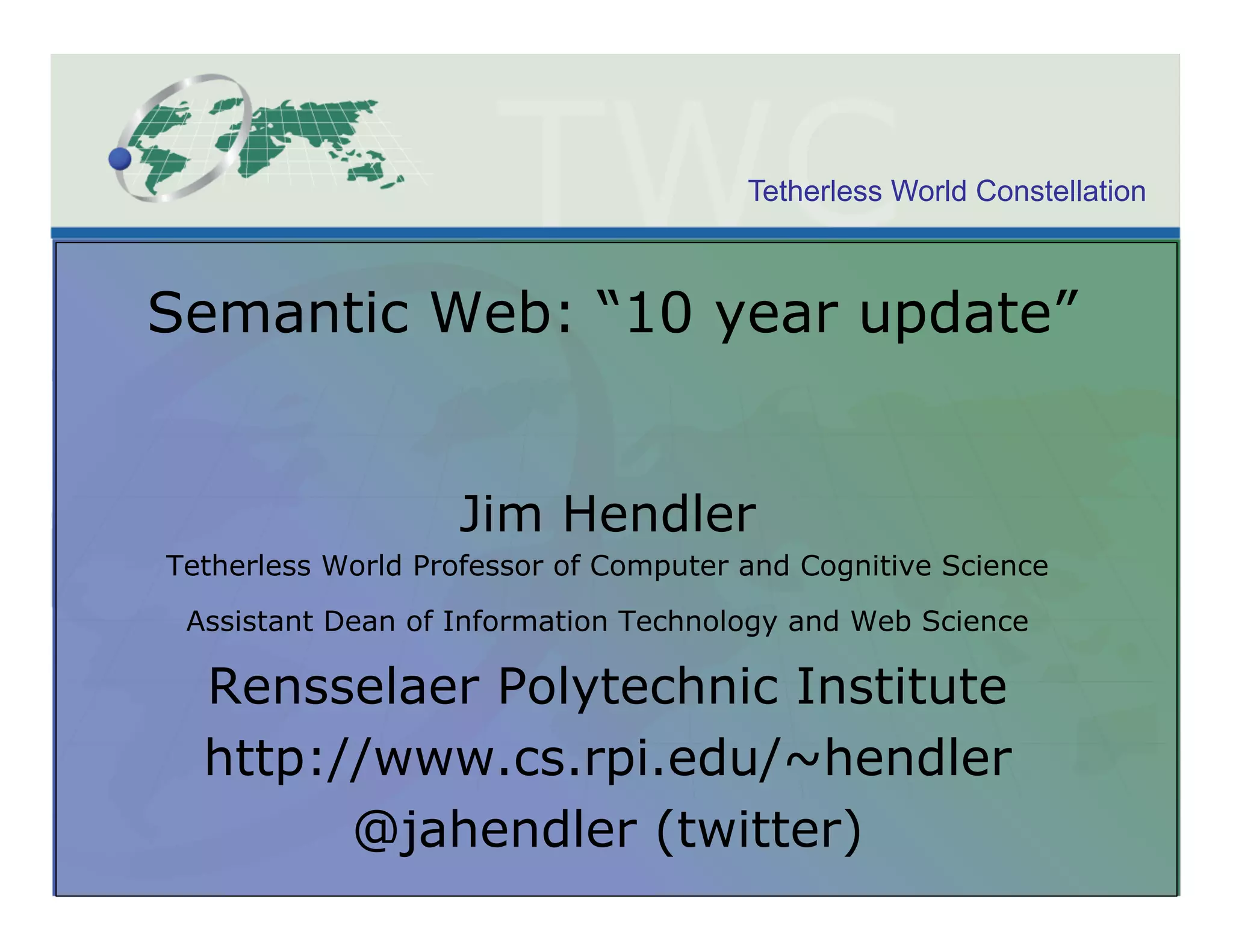 TWC

Tetherless World Constellation

Semantic Web: “10 year update”

Jim Hendler

Tetherless World Professor of Computer and Cognitive Science

Assistant Dean of Information Technology and Web Science

Rensselaer Polytechnic Institute

http://www.cs.rpi.edu/~hendler

@jahendler (twitter)